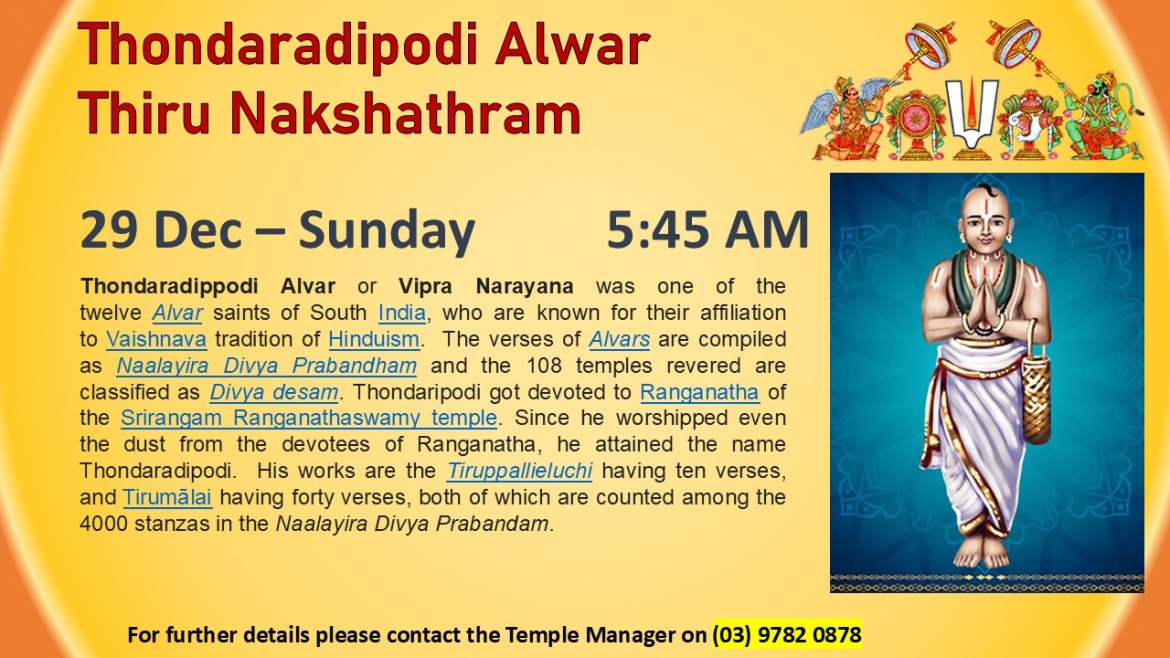 Thondaradipodi Alwar
Thiru Nakshathram

29 Dec – Sunday 5:45 AM

Thondaradippodi Alvar or Vipra Narayana was one of the twelve Alvar saints of South India, who are known for their affiliation to Vaishnava tradition of Hinduism. The verses of Alvars are compiled as Naalayira Divya Prabandham and the 108 temples revered are classified as Divya desam. Thondaripodi got devoted to Ranganatha of the Srirangam Ranganathaswamy temple. Since he worshipped even the dust from the devotees of Ranganatha, he attained the name Thondaradipodi. His works are the Tiruppallieluchi having ten verses, and Tirumālai having forty verses, both of which are counted among the 4000 stanzas in the Naalayira Divya Prabandam.

For further details please contact the Temple Manager on (03) 9782 0878